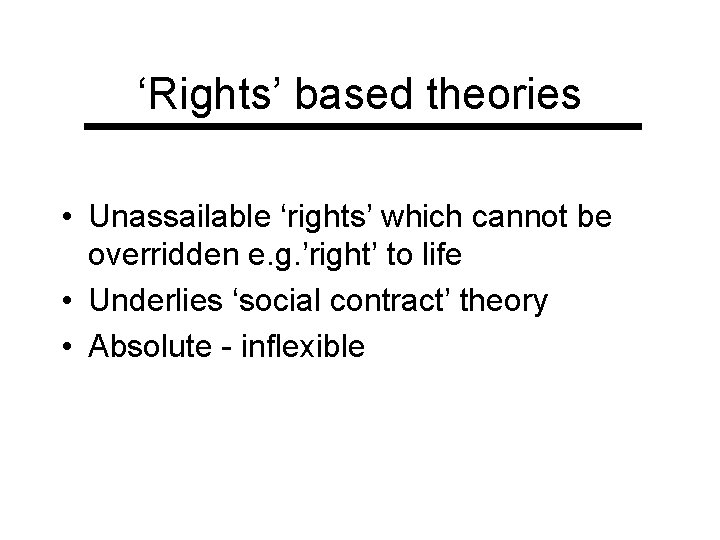 ‘Rights’ based theories

• Unassailable ‘rights’ which cannot be overridden e.g.’right’ to life
• Underlies ‘social contract’ theory
• Absolute - inflexible